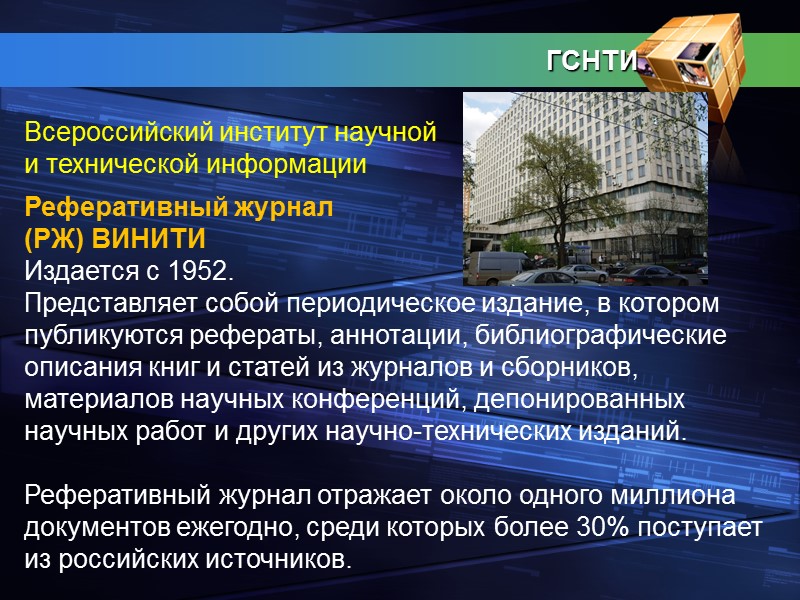 ГСНТИ

Всероссийский институт научной и технической информации

Реферативный журнал (РЖ) ВИНИТИ
Издается с 1952.
Представляет собой периодическое издание, в котором публикуются рефераты, аннотации, библиографические описания книг и статей из журналов и сборников, материалов научных конференций, депонированных научных работ и других научно-технических изданий.

Реферативный журнал отражает около одного миллиона документов ежегодно, среди которых более 30% поступает из российских источников.